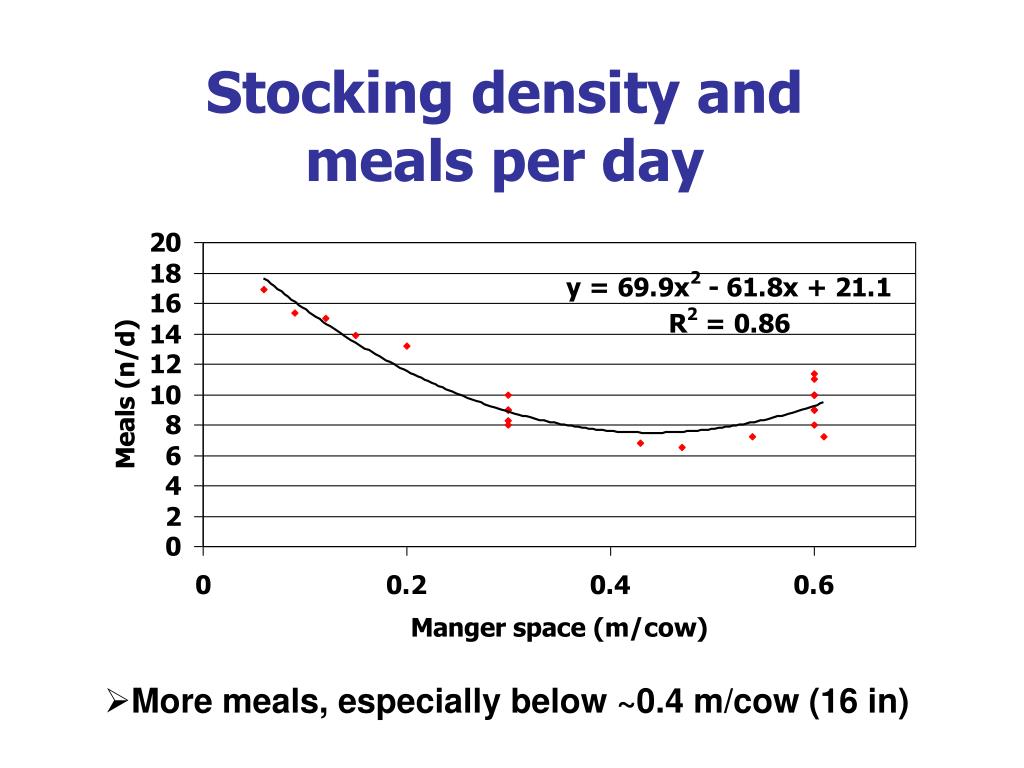 Stocking density and meals per day

20
18
16
14
12
10
8
6
4
2
0

Meals (n/d)

$y = 69.9x^2 - 61.8x + 21.1$
$R^2 = 0.86$

0
0.2
0.4
0.6

Manger space (m/cow)

➢More meals, especially below ~0.4 m/cow (16 in)